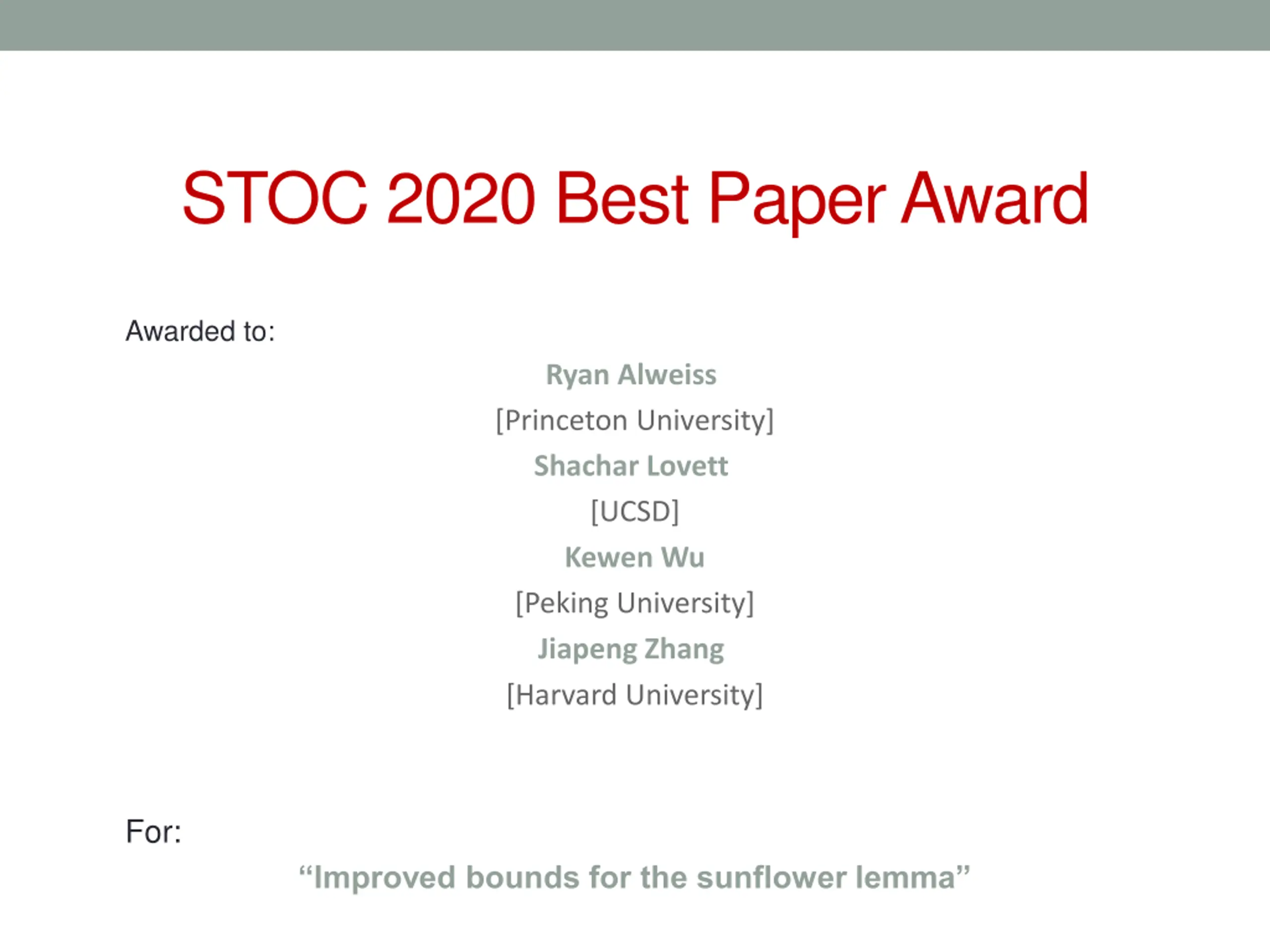 STOC 2020 Best Paper Award

Awarded to:

Ryan Alweiss
[Princeton University]
Shachar Lovett
[UCSD]
Kewen Wu
[Peking University]
Jiapeng Zhang
[Harvard University]

For:

“Improved bounds for the sunflower lemma”